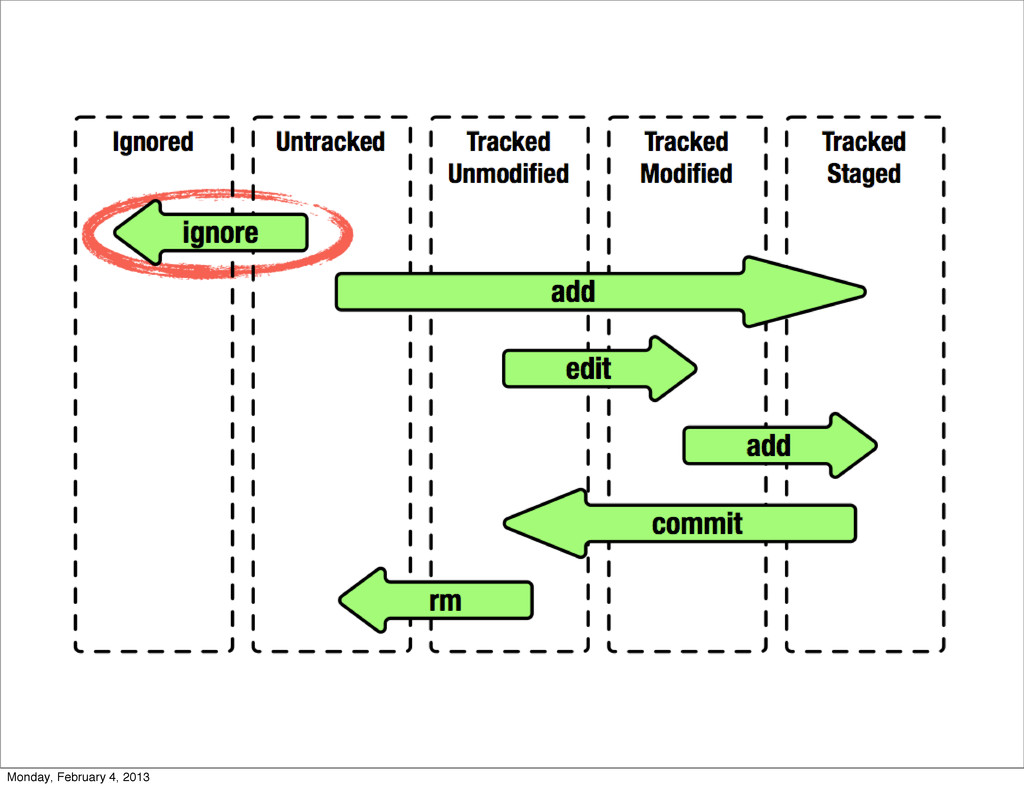 Ignored

Untracked

Tracked Unmodified

Tracked Modified

Tracked Staged

ignore

add

edit

add

commit

rm

Monday, February 4, 2013